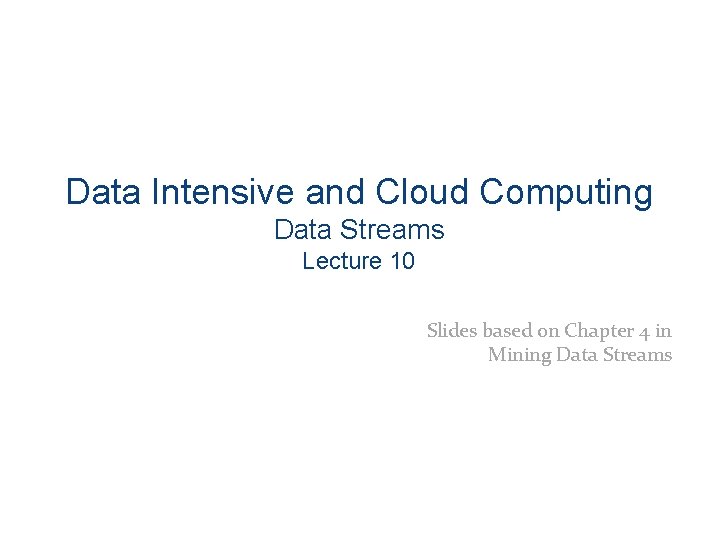 Data Intensive and Cloud Computing
Data Streams
Lecture 10

Slides based on Chapter 4 in
Mining Data Streams